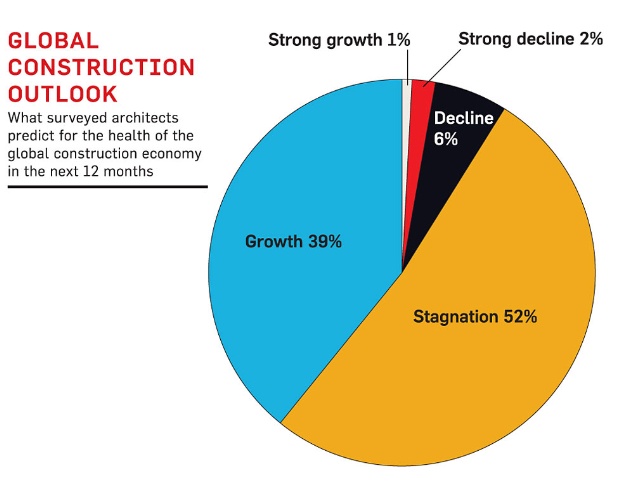 GLOBAL CONSTRUCTION OUTLOOK

What surveyed architects predict for the health of the global construction economy in the next 12 months

Strong growth 1%

Strong decline 2%

Decline 6%

Growth 39%

Stagnation 52%